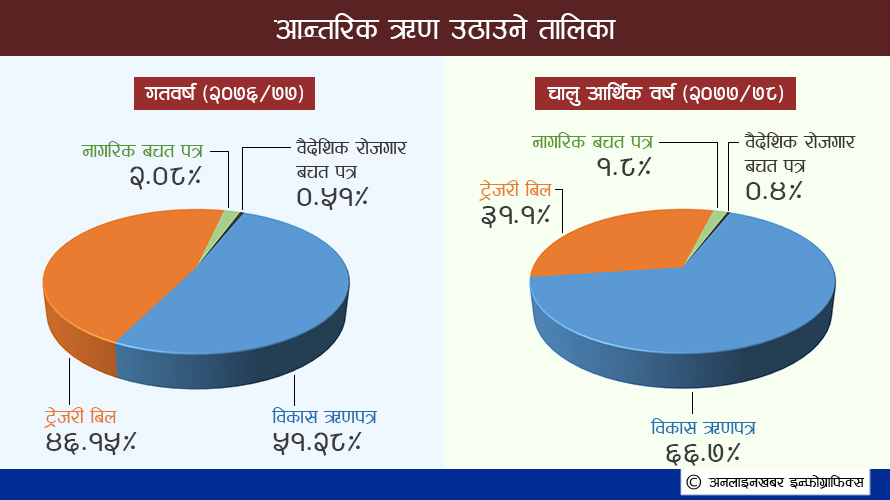 आन्तरिक ऋण उठाउने तालिका

गतवर्ष (२०७६/७७)

नागरिक बचत पत्र
२.०८%

वैदेशिक रोजगार बचत पत्र
०.५१%

ट्रेजरी बिल
४६.१५%

विकास ऋणपत्र
५१.२८%

चालु आर्थिक वर्ष (२०७७/७८)

नागरिक बचत पत्र
१.८%

वैदेशिक रोजगार बचत पत्र
०.४%

ट्रेजरी बिल
३१.१%

विकास ऋणपत्र
६६.७%

© अनलाइनखबर इन्फोग्राफिक्स